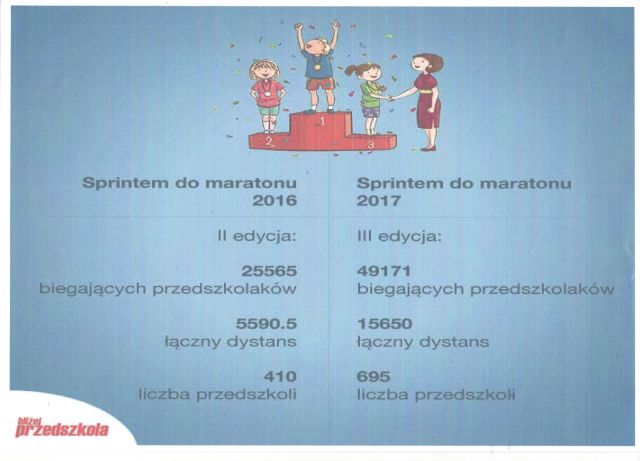 2 1 3

Sprintem do maratonu 2016

II edycja:

25565
biegających przedszkolaków

5590.5
łączny dystans

410
liczba przedszkoli

Sprintem do maratonu 2017

III edycja:

49171
biegających przedszkolaków

15650
łączny dystans

695
liczba przedszkoli

bliżej przedszkola